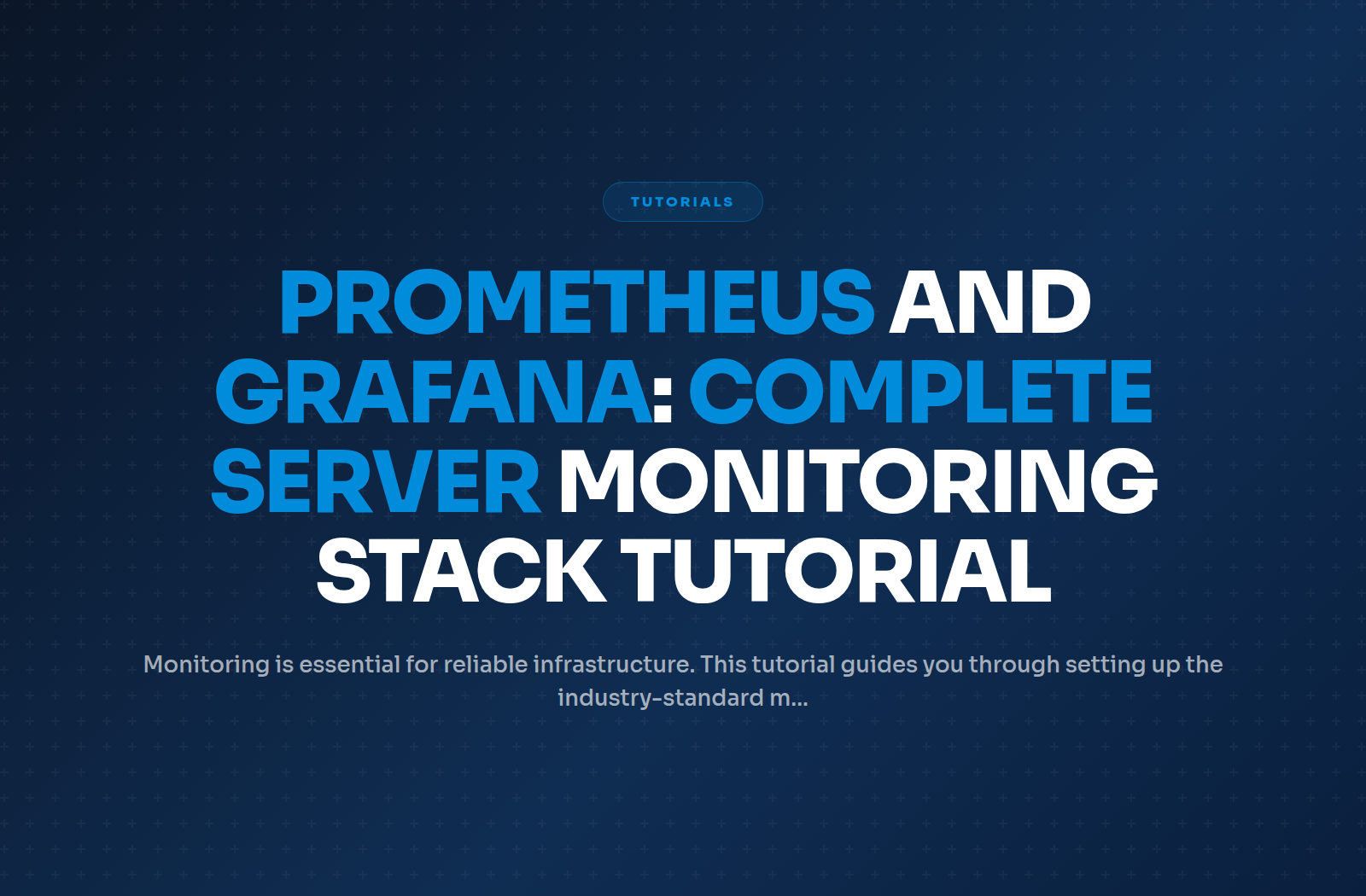 TUTORIALS

PROMETHEUS AND GRAFANA: COMPLETE SERVER MONITORING STACK TUTORIAL

Monitoring is essential for reliable infrastructure. This tutorial guides you through setting up the industry-standard m...